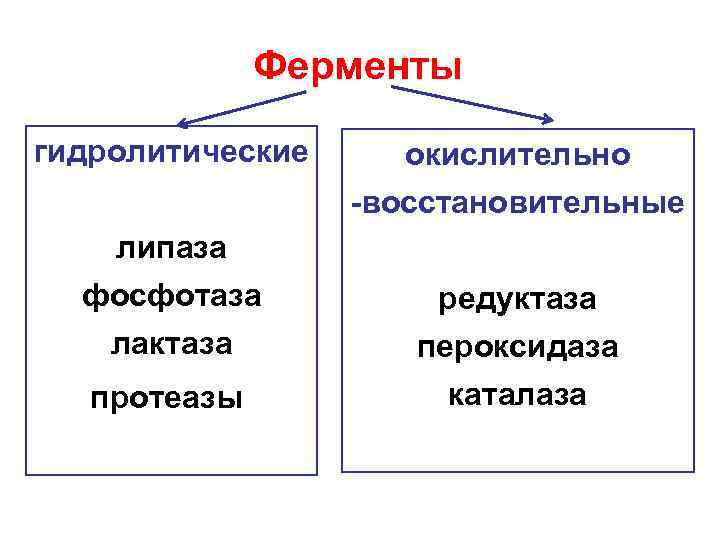 Ферменты

гидролитические

липаза
фосфотаза
лактаза
протеазы

окислительно
-восстановительные

редуктаза
пероксидаза
каталаза